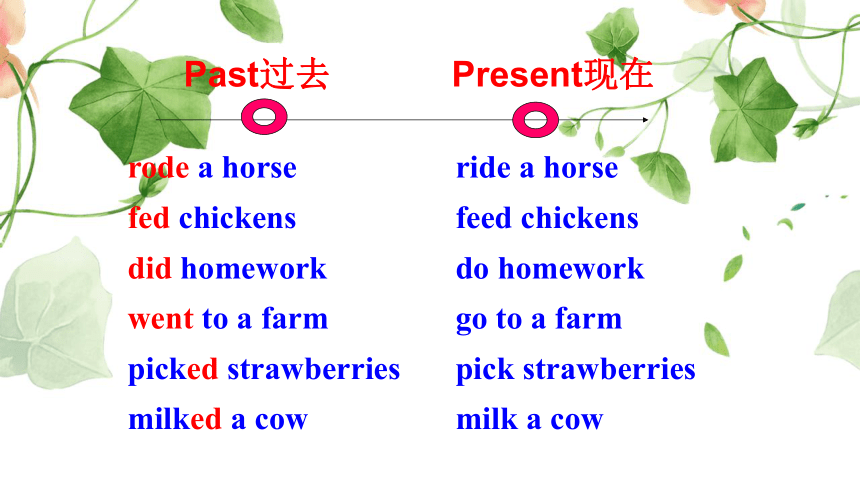 Past过去

rode a horse
fed chickens
did homework
went to a farm
picked strawberries
milked a cow

Present现在

ride a horse
feed chickens
do homework
go to a farm
pick strawberries
milk a cow